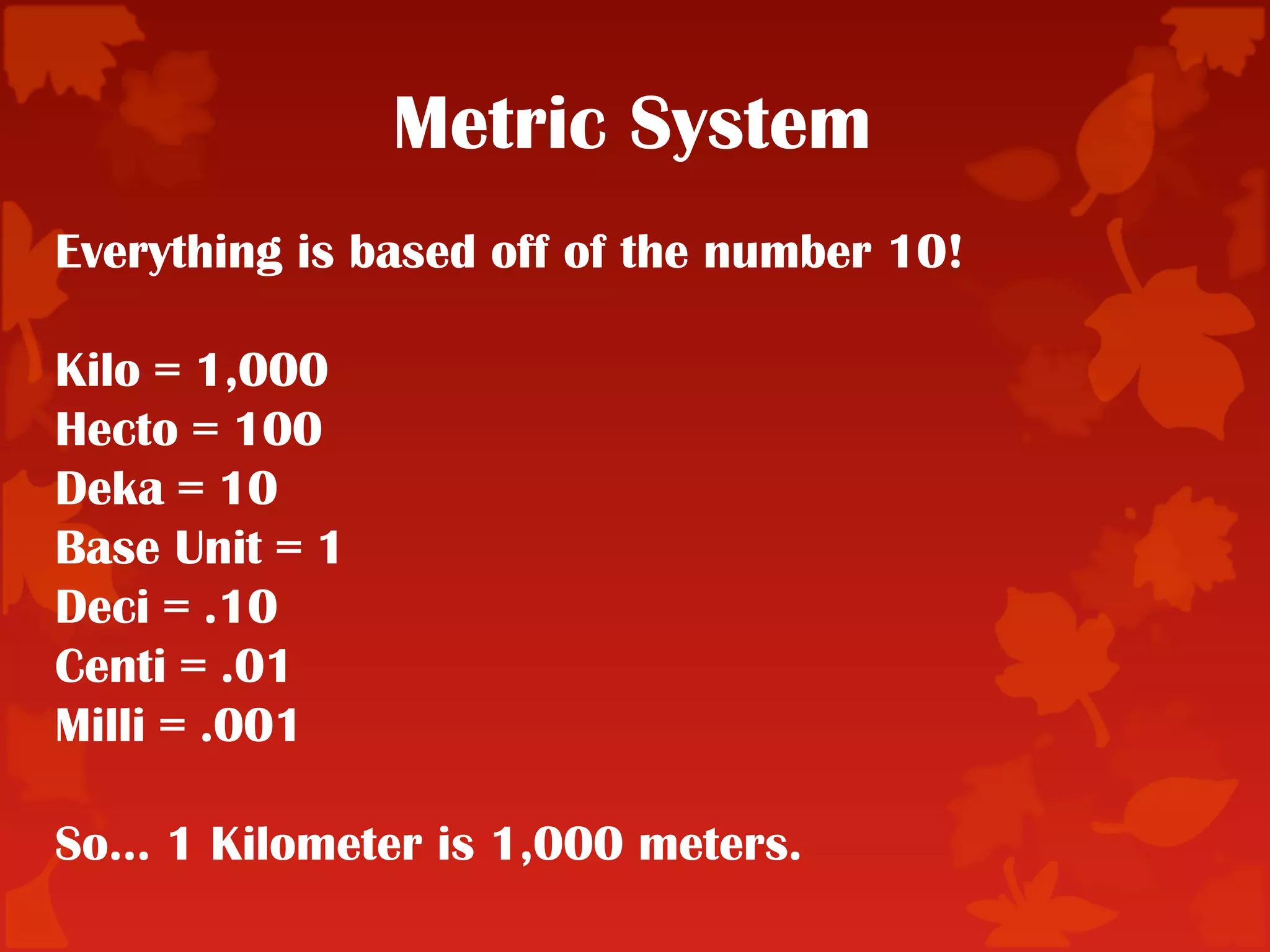 Metric System

Everything is based off of the number 10!

Kilo = 1,000
Hecto = 100
Deka = 10
Base Unit = 1
Deci = .10
Centi = .01
Milli = .001

So… 1 Kilometer is 1,000 meters.